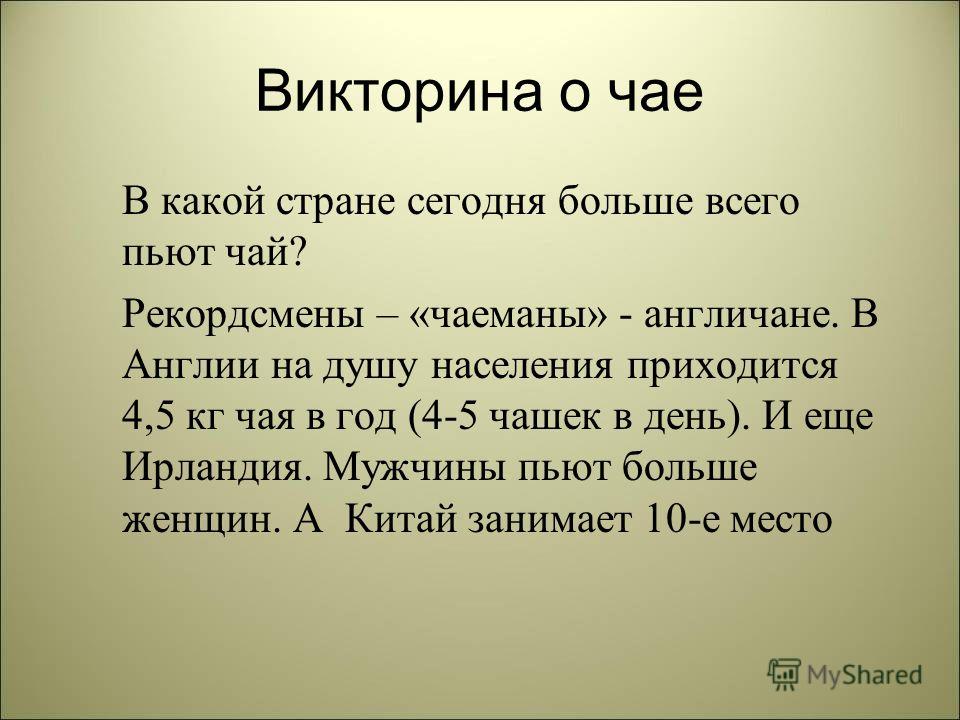 Викторина о чае

В какой стране сегодня больше всего пьют чай?

Рекордсмены – «чаеманы» - англичане. В Англии на душу населения приходится 4,5 кг чая в год (4-5 чашек в день). И еще Ирландия. Мужчины пьют больше женщин. А Китай занимает 10-е место

MyShared